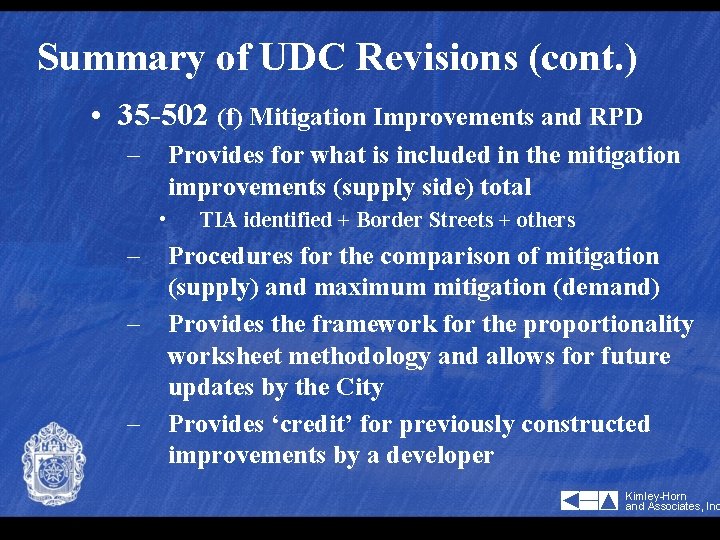 Summary of UDC Revisions (cont.)

• 35-502 (f) Mitigation Improvements and RPD

- Provides for what is included in the mitigation improvements (supply side) total

• TIA identified + Border Streets + others

- Procedures for the comparison of mitigation (supply) and maximum mitigation (demand)

- Provides the framework for the proportionality worksheet methodology and allows for future updates by the City

- Provides 'credit' for previously constructed improvements by a developer

Kimley-Horn
and Associates, Inc